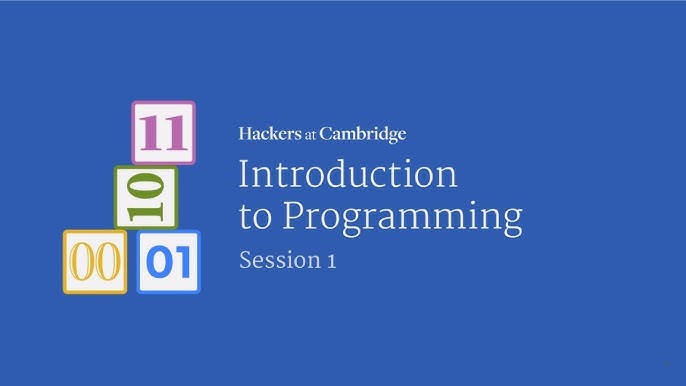 11
10
00 01

Hackers at Cambridge
Introduction to Programming
Session 1